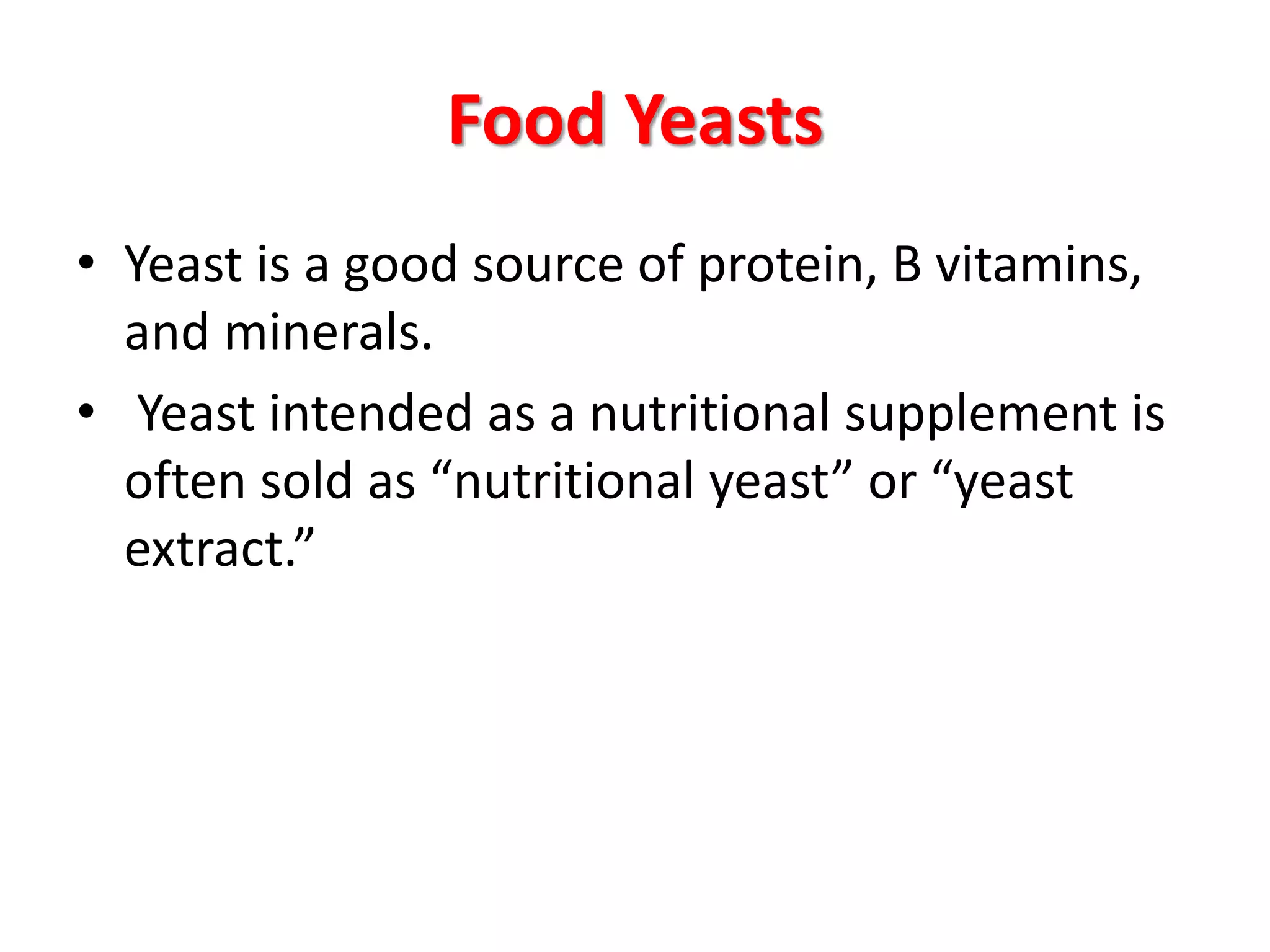 Food Yeasts

• Yeast is a good source of protein, B vitamins, and minerals.
• Yeast intended as a nutritional supplement is often sold as “nutritional yeast” or “yeast extract.”